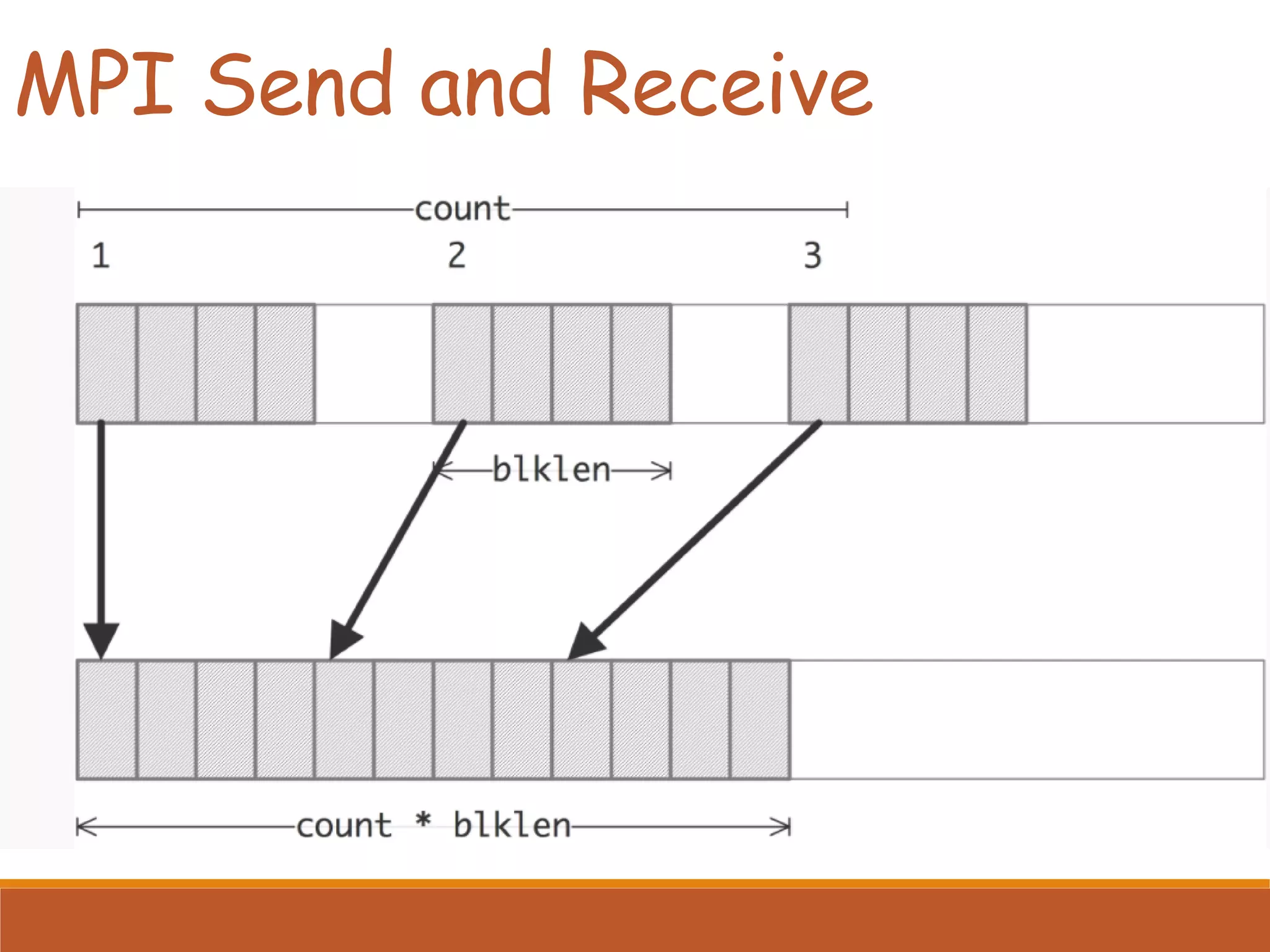 MPI Send and Receive

count

1

2

3

blklen

count * blklen